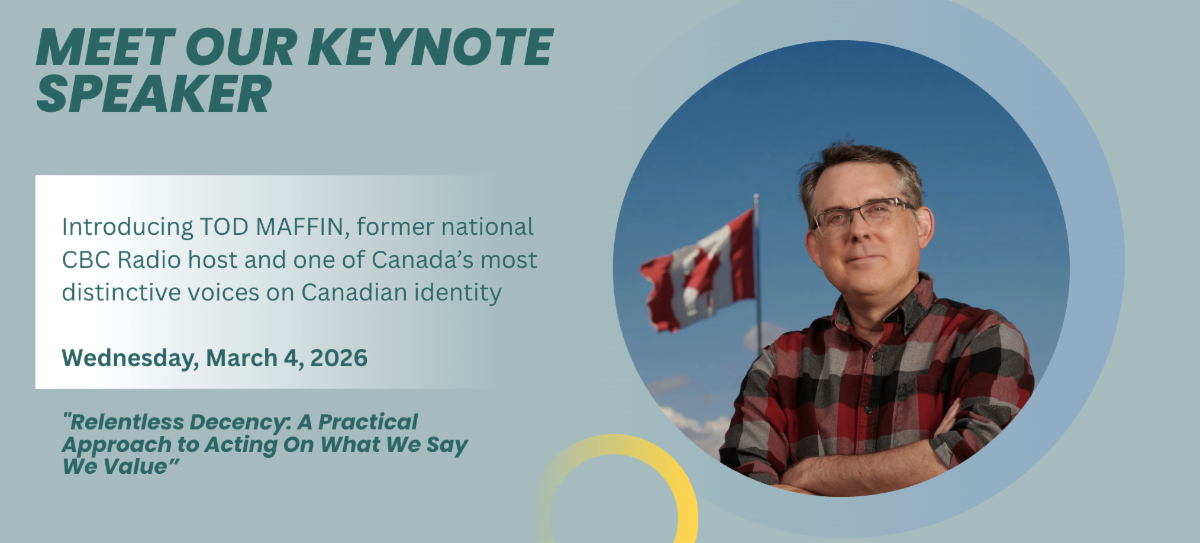 MEET OUR KEYNOTE SPEAKER

Introducing TOD MAFFIN, former national CBC Radio host and one of Canada's most distinctive voices on Canadian identity

Wednesday, March 4, 2026

"Relentless Decency: A Practical Approach to Acting On What We Say We Value"